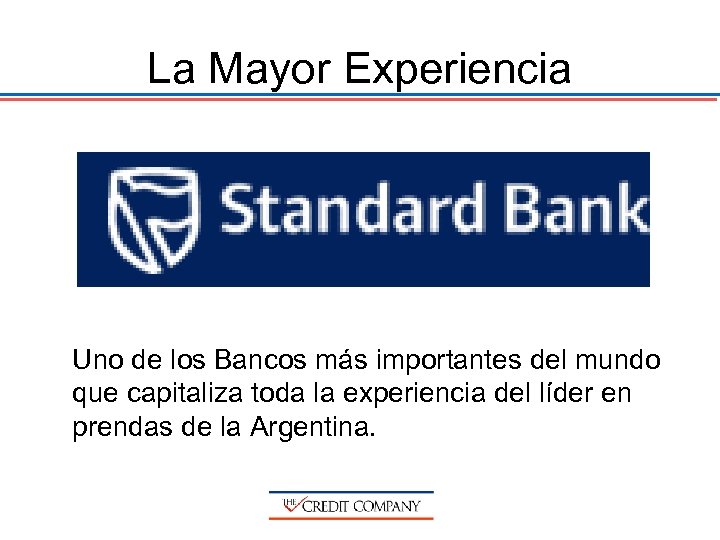 La Mayor Experiencia

Standard Bank

Uno de los Bancos más importantes del mundo que capitaliza toda la experiencia del líder en prendas de la Argentina.

THE CREDIT COMPANY